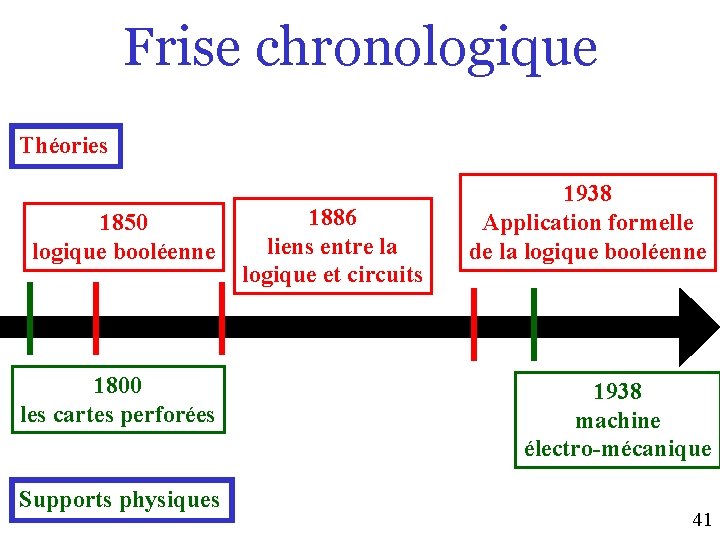 Frise chronologique

Théories

1850
logique booléenne

1886
liens entre la logique et circuits

1938
Application formelle de la logique booléenne

1800
les cartes perforées

1938
machine électro-mécanique

Supports physiques

41